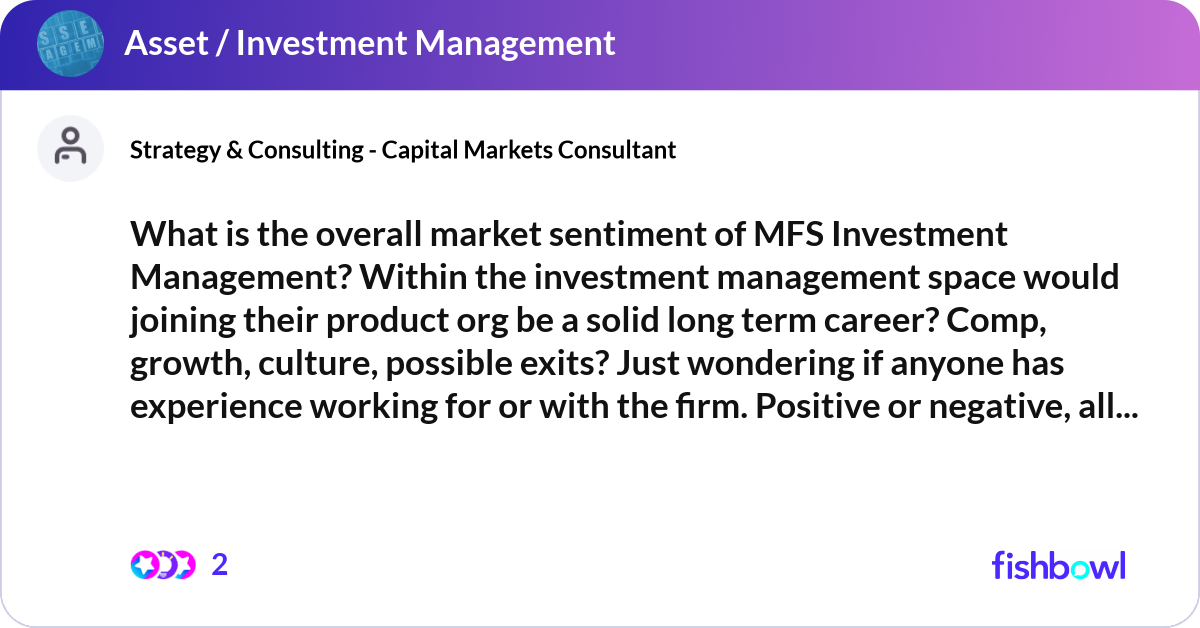 Asset / Investment Management

Strategy & Consulting - Capital Markets Consultant

What is the overall market sentiment of MFS Investment Management? Within the investment management space would joining their product org be a solid long term career? Comp, growth, culture, possible exits? Just wondering if anyone has experience working for or with the firm. Positive or negative, all...

2

fishbowl